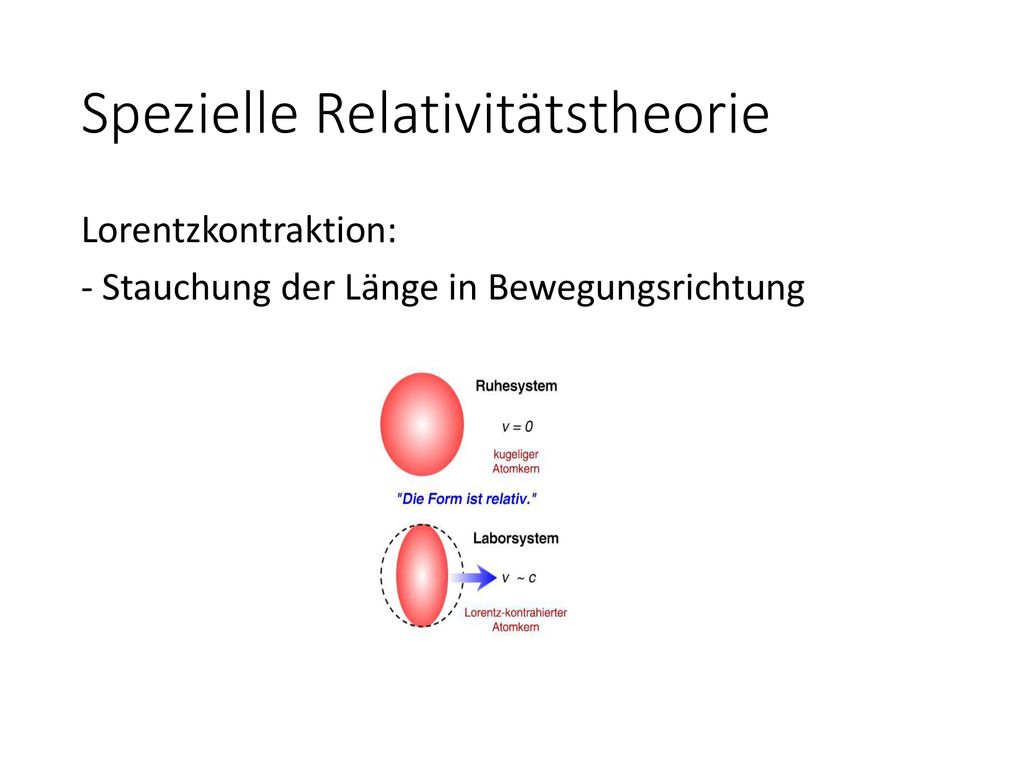 Spezielle Relativitätstheorie

Lorentzkontraktion:

- Stauchung der Länge in Bewegungsrichtung

Ruhesystem

$v = 0$

kugeliger Atomkern

"Die Form ist relativ."

Laborsystem

$v \sim c$

Lorentz-kontrahierter Atomkern